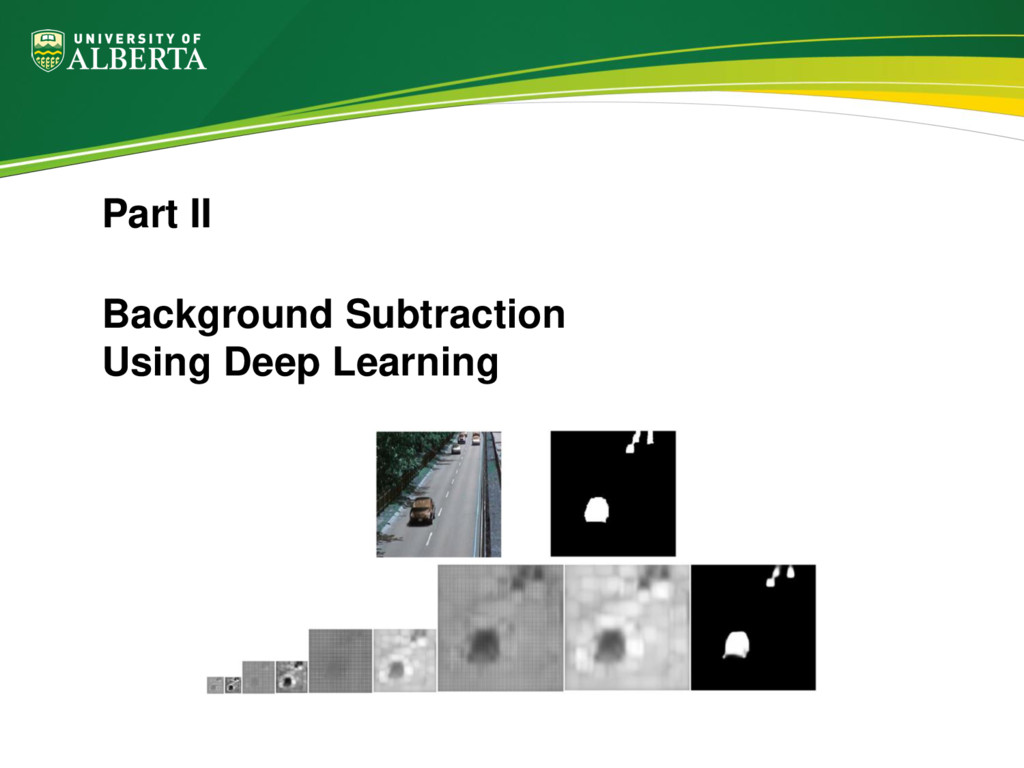 UNIVERSITY OF
ALBERTA

Part II

Background Subtraction
Using Deep Learning